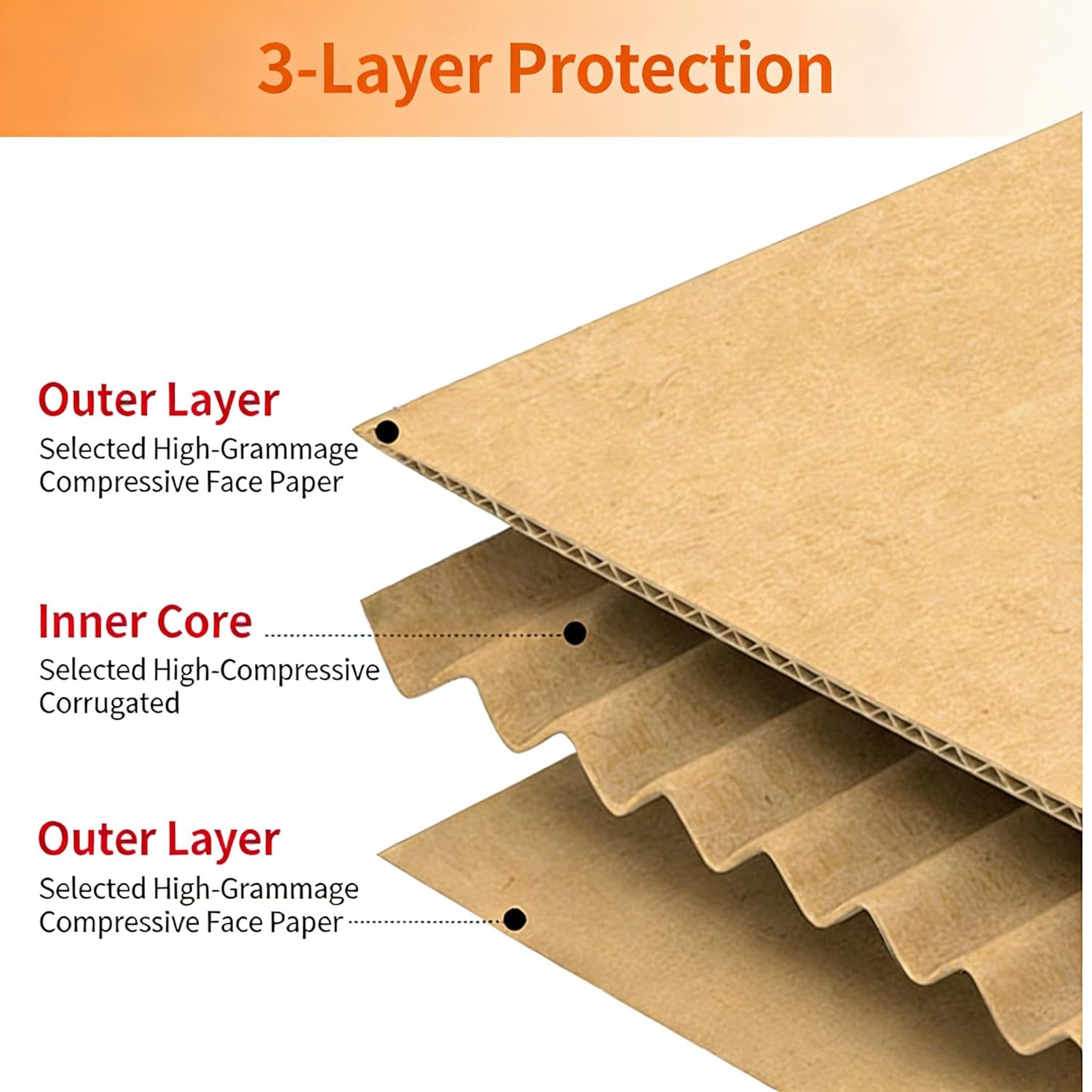 3-Layer Protection

Outer Layer
Selected High-Grammage Compressive Face Paper

Inner Core
Selected High-Compressive Corrugated

Outer Layer
Selected High-Grammage Compressive Face Paper